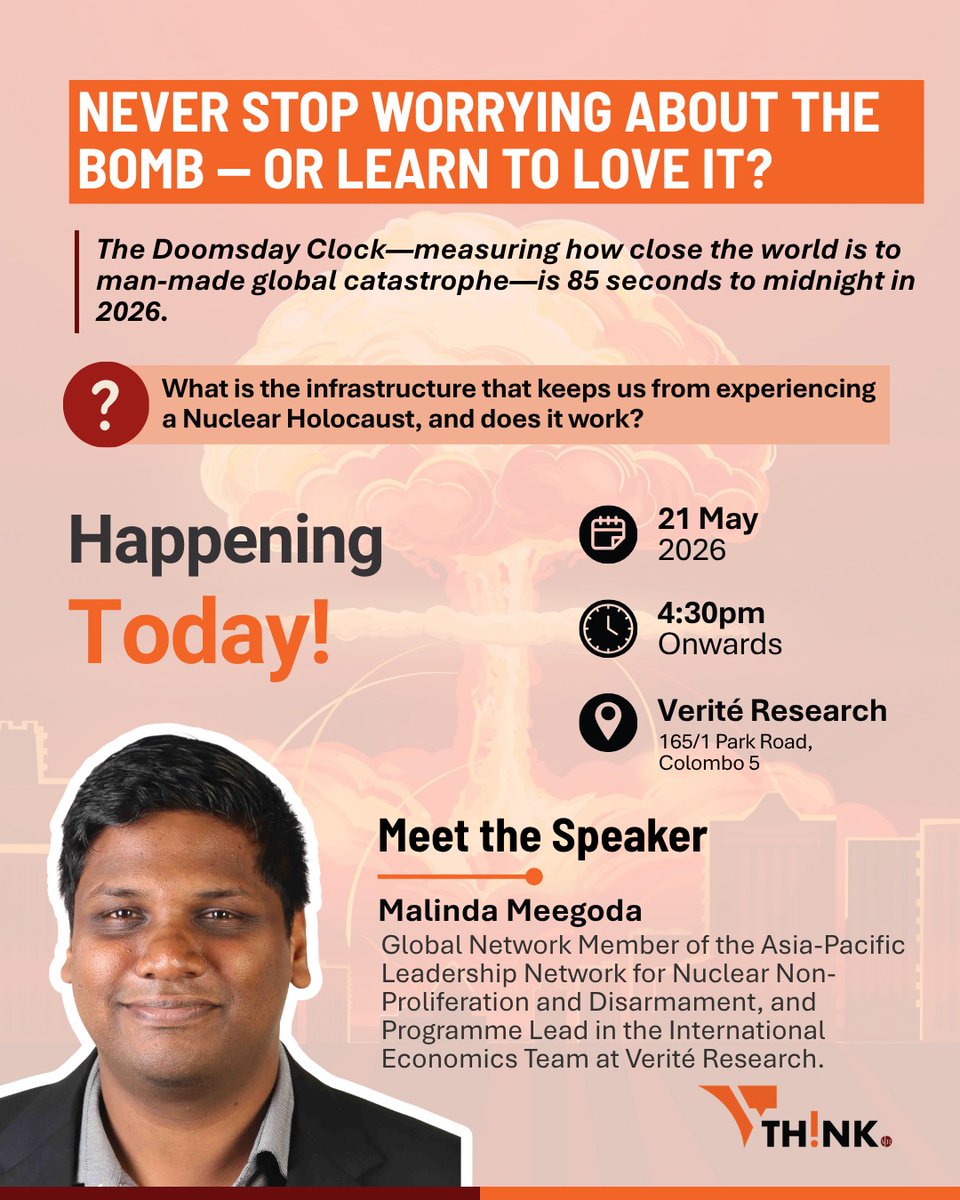 NEVER STOP WORRYING ABOUT THE BOMB — OR LEARN TO LOVE IT?

The Doomsday Clock—measuring how close the world is to man-made global catastrophe—is 85 seconds to midnight in 2026.

?

What is the infrastructure that keeps us from experiencing a Nuclear Holocaust, and does it work?

Happening Today!

21 May 2026

4:30pm Onwards

Verité Research
165/1 Park Road, Colombo 5

Meet the Speaker

Malinda Meegoda
Global Network Member of the Asia-Pacific Leadership Network for Nuclear Non-Proliferation and Disarmament, and Programme Lead in the International Economics Team at Verité Research.

TH!NK.